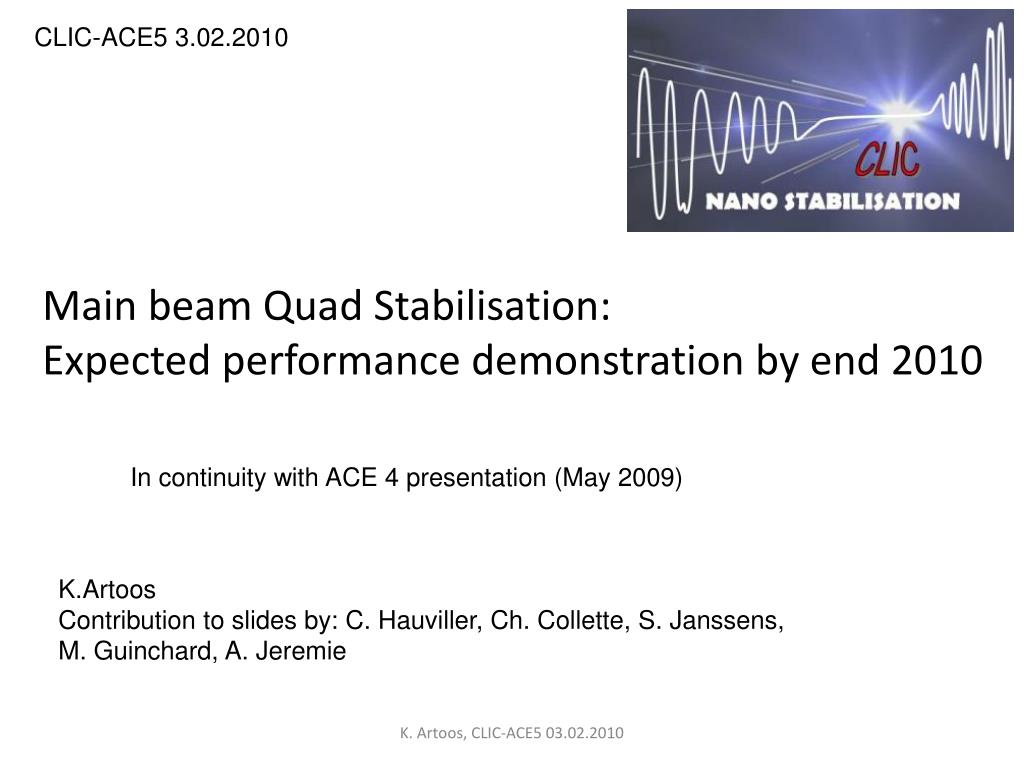 CLIC-ACE5 3.02.2010

CLIC
NANO STABILISATION

Main beam Quad Stabilisation:
Expected performance demonstration by end 2010

In continuity with ACE 4 presentation (May 2009)

K.Artoos
Contribution to slides by: C. Hauviller, Ch. Collette, S. Janssens, M. Guinchard, A. Jeremie

K. Artoos, CLIC-ACE5 03.02.2010